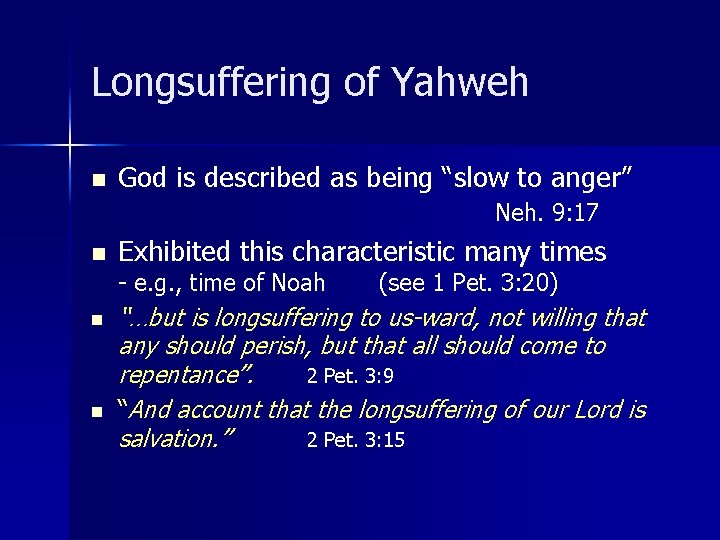 Longsuffering of Yahweh

God is described as being “slow to anger” Neh. 9:17

Exhibited this characteristic many times - e.g., time of Noah (see 1 Pet. 3:20)

"…but is longsuffering to us-ward, not willing that any should perish, but that all should come to repentance”. 2 Pet. 3:9

“And account that the longsuffering of our Lord is salvation.” 2 Pet. 3:15